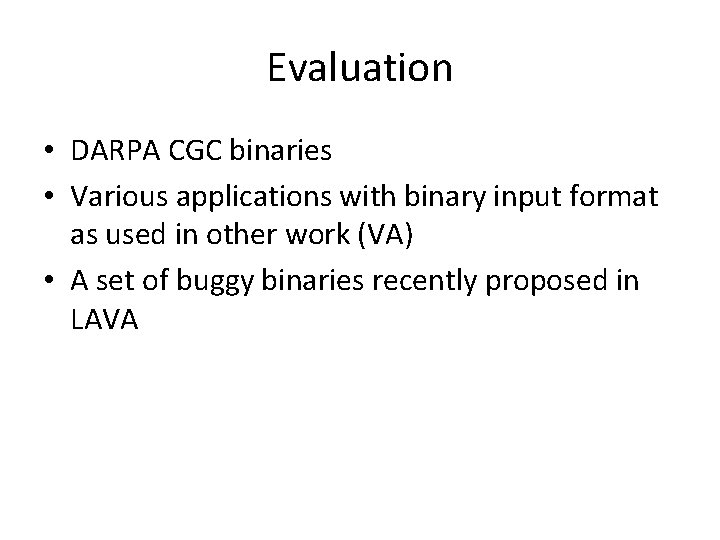 Evaluation

• DARPA CGC binaries
• Various applications with binary input format as used in other work (VA)
• A set of buggy binaries recently proposed in LAVA